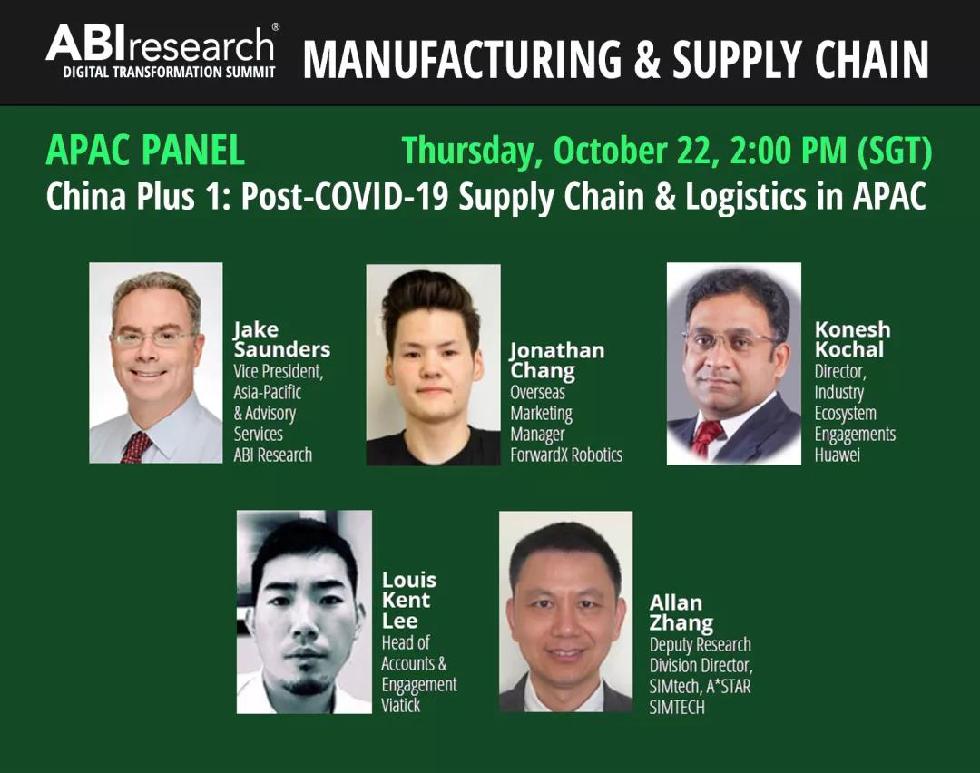 ABIresearch®
DIGITAL TRANSFORMATION SUMMIT

MANUFACTURING & SUPPLY CHAIN

APAC PANEL

Thursday, October 22, 2:00 PM (SGT)

China Plus 1: Post-COVID-19 Supply Chain & Logistics in APAC

Jake Saunders
Vice President, Asia-Pacific & Advisory Services
ABI Research

Jonathan Chang
Overseas Marketing Manager
ForwardX Robotics

Konesh Kochal
Director, Industry Ecosystem Engagements
Huawei

Louis Kent Lee
Head of Accounts & Engagement
Viatick

Allan Zhang
Deputy Research Division Director, SIMtech, A*STAR
SIMTECH